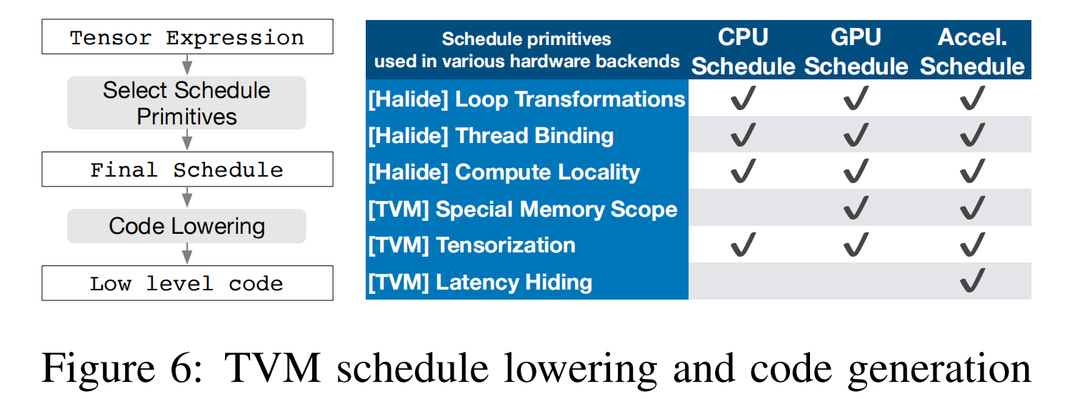 Tensor Expression

Select Schedule Primitives

Final Schedule

Code Lowering

Low level code

| Schedule primitives used in various hardware backends | CPU Schedule | GPU Schedule | Accel. Schedule |
|---|---|---|---|
| [Halide] Loop Transformations | ✓ | ✓ | ✓ |
| [Halide] Thread Binding | ✓ | ✓ | ✓ |
| [Halide] Compute Locality | ✓ | ✓ | ✓ |
| [TVM] Special Memory Scope | | ✓ | ✓ |
| [TVM] Tensorization | ✓ | ✓ | ✓ |
| [TVM] Latency Hiding | | | ✓ |

Figure 6: TVM schedule lowering and code generation